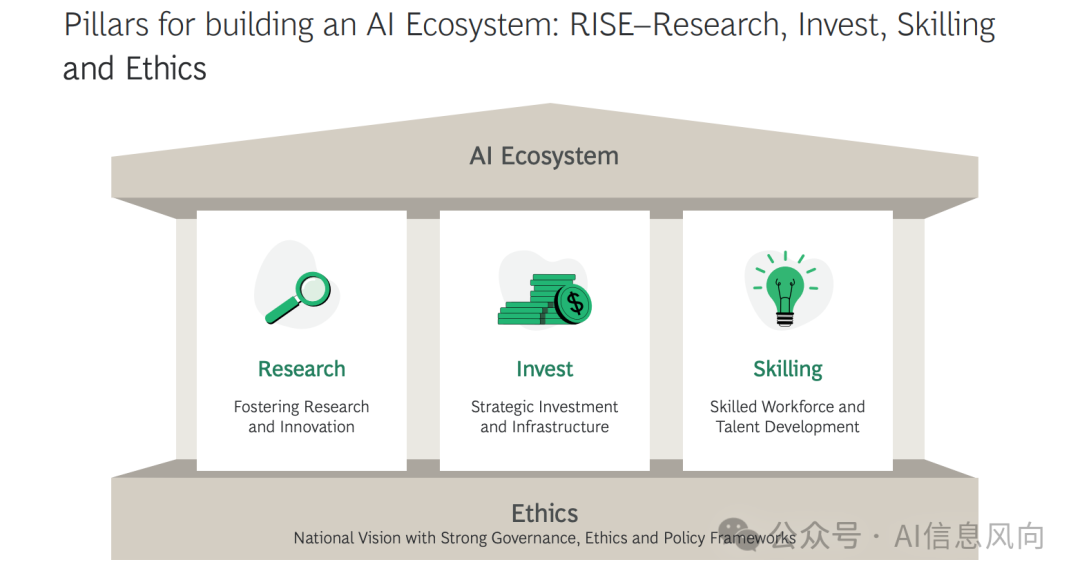 Pillars for building an AI Ecosystem: RISE–Research, Invest, Skilling and Ethics

AI Ecosystem

Research
Fostering Research and Innovation

Invest
Strategic Investment and Infrastructure

Skilling
Skilled Workforce and Talent Development

Ethics
National Vision with Strong Governance, Ethics and Policy Frameworks

公众号 · AI信息风向